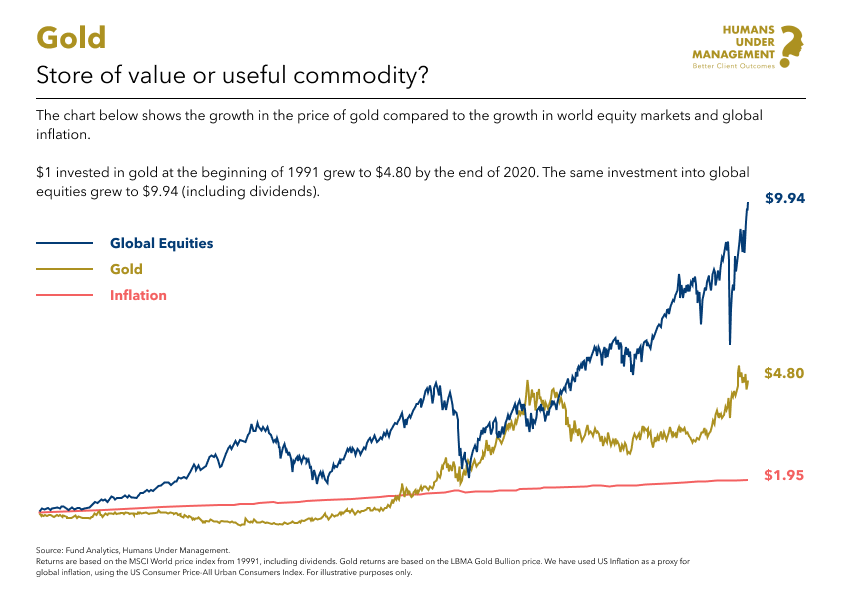 Gold
Store of value or useful commodity?

HUMANS UNDER MANAGEMENT
Better Client Outcomes

The chart below shows the growth in the price of gold compared to the growth in world equity markets and global inflation.

$1 invested in gold at the beginning of 1991 grew to $4.80 by the end of 2020. The same investment into global equities grew to $9.94 (including dividends).

Global Equities
Gold
Inflation

$9.94
$4.80
$1.95

Source: Fund Analytics, Humans Under Management.
Returns are based on the MSCI World price index from 19991, including dividends. Gold returns are based on the LBMA Gold Bullion price. We have used US Inflation as a proxy for global inflation, using the US Consumer Price-All Urban Consumers Index. For illustrative purposes only.